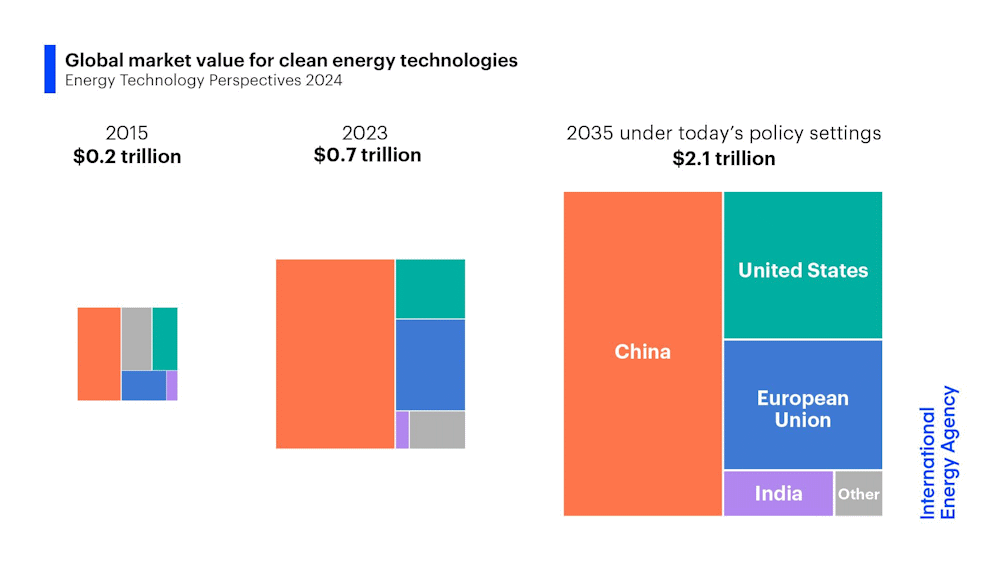 Global market value for clean energy technologies
Energy Technology Perspectives 2024

2015
$0.2 trillion

2023
$0.7 trillion

2035 under today's policy settings
$2.1 trillion

China

United States

European Union

India

Other

International Energy Agency